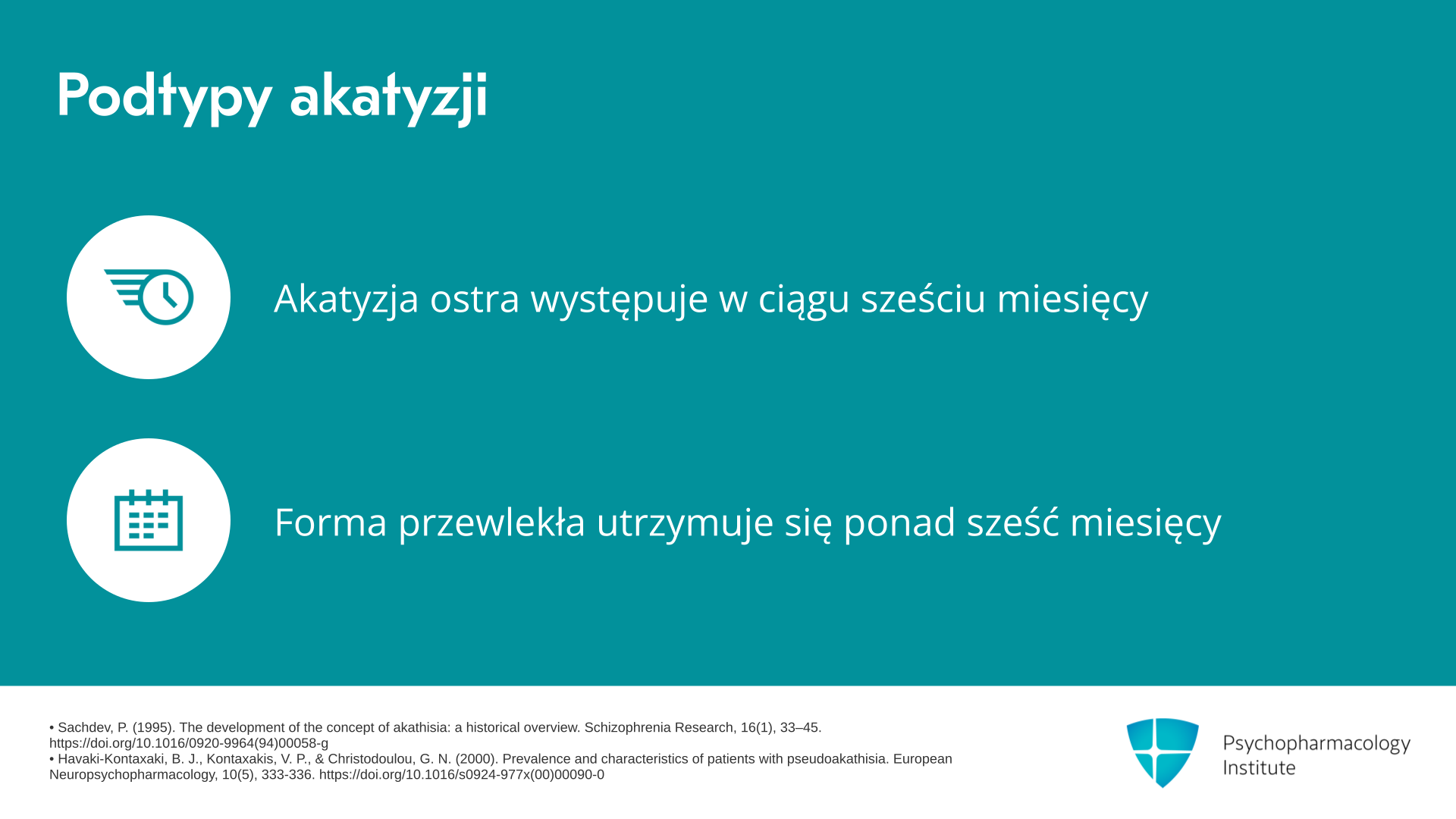 Podtypy akatyzji

Akatyzja ostra występuje w ciągu sześciu miesięcy

Forma przewlekła utrzymuje się ponad sześć miesięcy

• Sachdev, P. (1995). The development of the concept of akathisia: a historical overview. Schizophrenia Research, 16(1), 33–45. https://doi.org/10.1016/0920-9964(94)00058-g
• Havaki-Kontaxaki, B. J., Kontaxakis, V. P., & Christodoulou, G. N. (2000). Prevalence and characteristics of patients with pseudoakathisia. European Neuropsychopharmacology, 10(5), 333-336. https://doi.org/10.1016/s0924-977x(00)00090-0

Psychopharmacology Institute